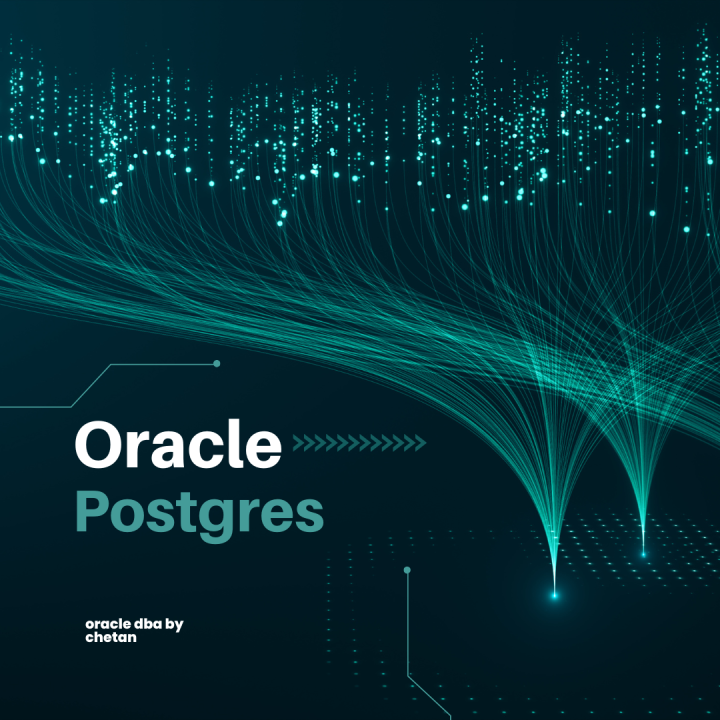 Oracle
Postgres

oracle dba by chetan